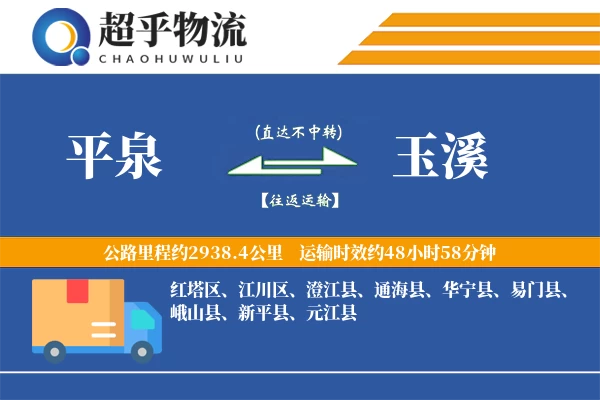 超乎物流
CHAOHUWULIU

平泉

(直达不中转)

【往返运输】

玉溪

公路里程约2938.4公里　运输时效约48小时58分钟

红塔区、江川区、澄江县、通海县、华宁县、易门县、峨山县、新平县、元江县